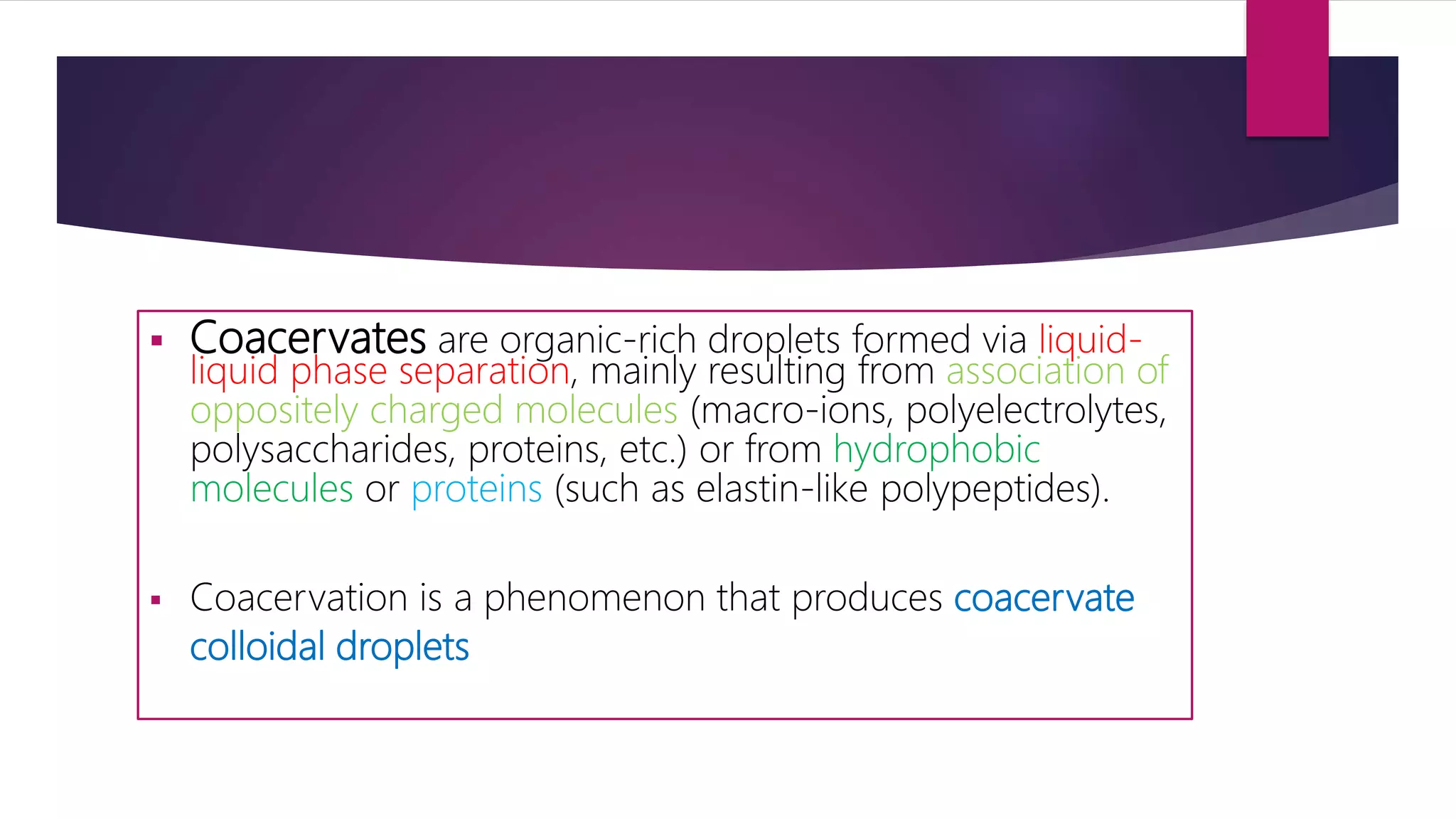 ▪ Coacervates are organic-rich droplets formed via liquid-liquid phase separation, mainly resulting from association of oppositely charged molecules (macro-ions, polyelectrolytes, polysaccharides, proteins, etc.) or from hydrophobic molecules or proteins (such as elastin-like polypeptides).

▪ Coacervation is a phenomenon that produces coacervate colloidal droplets